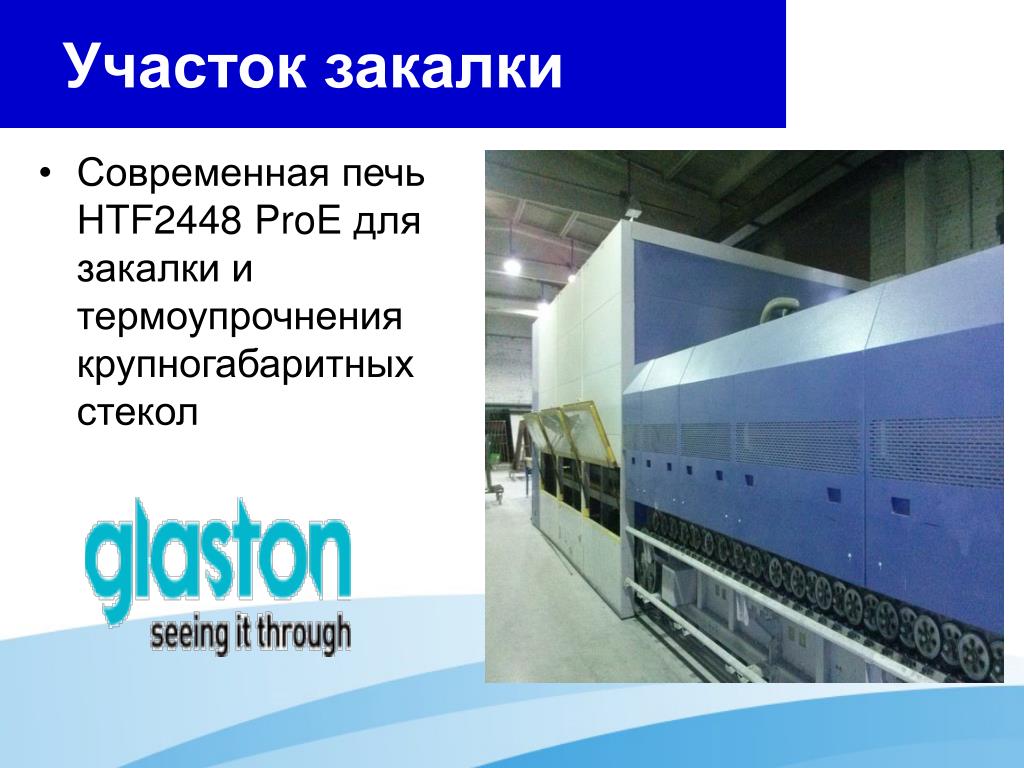 Участок закалки

• Современная печь HTF2448 ProE для закалки и термоупрочнения крупногабаритных стекол

glaston
seeing it through